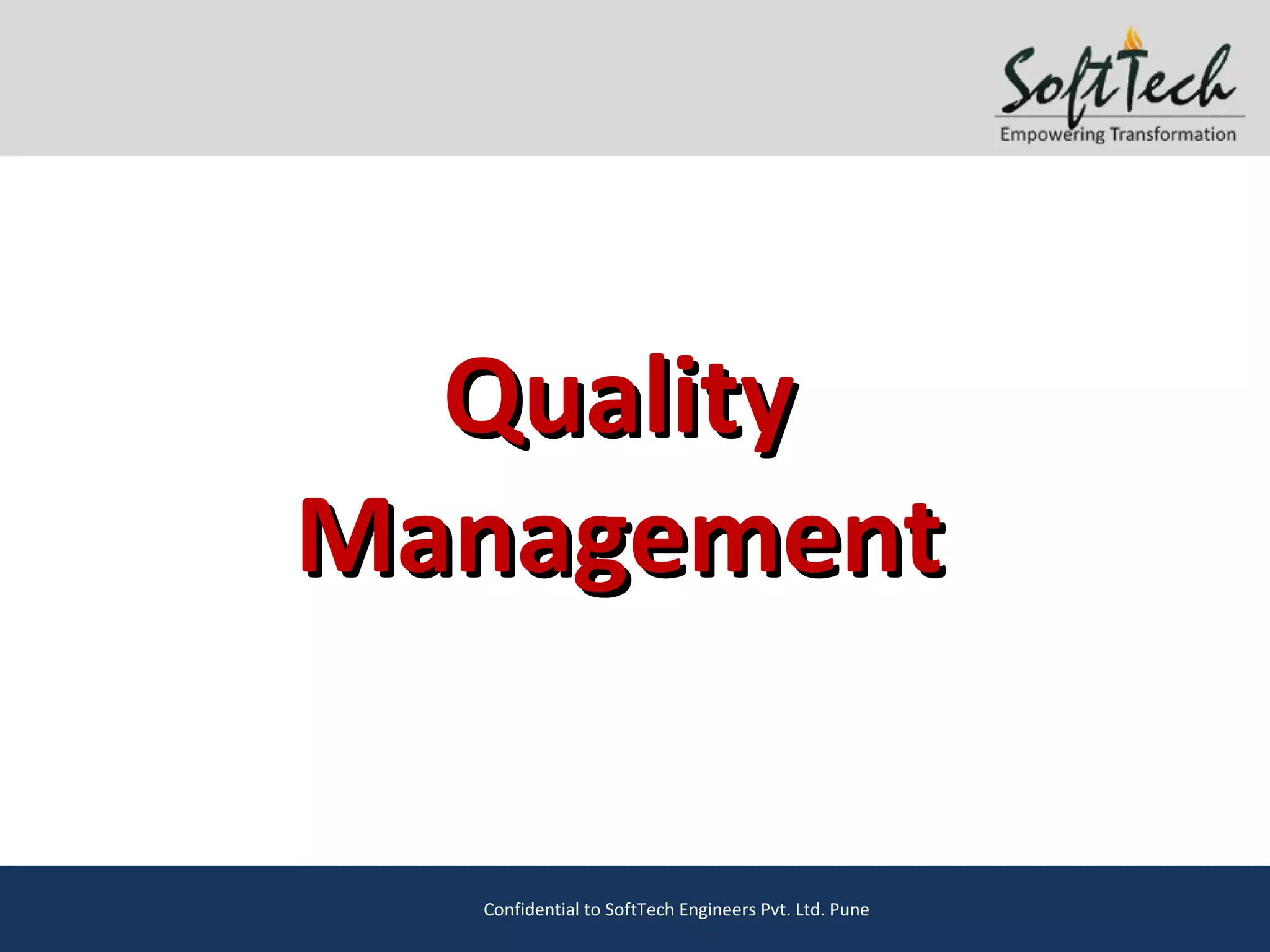 SoftTech
Empowering Transformation

Quality Management

Confidential to SoftTech Engineers Pvt. Ltd. Pune